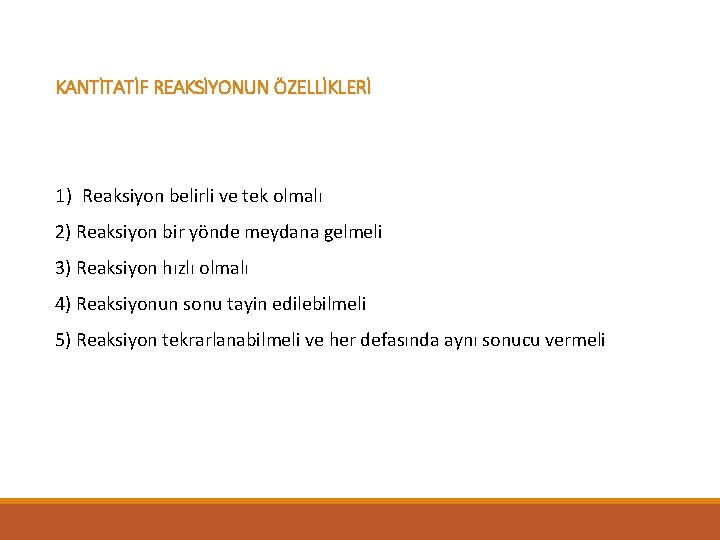 KANTİTATİF REAKSİYONUN ÖZELLİKLERİ

1) Reaksiyon belirli ve tek olmalı

2) Reaksiyon bir yönde meydana gelmeli

3) Reaksiyon hızlı olmalı

4) Reaksiyonun sonu tayin edilebilmeli

5) Reaksiyon tekrarlanabilmeli ve her defasında aynı sonucu vermeli